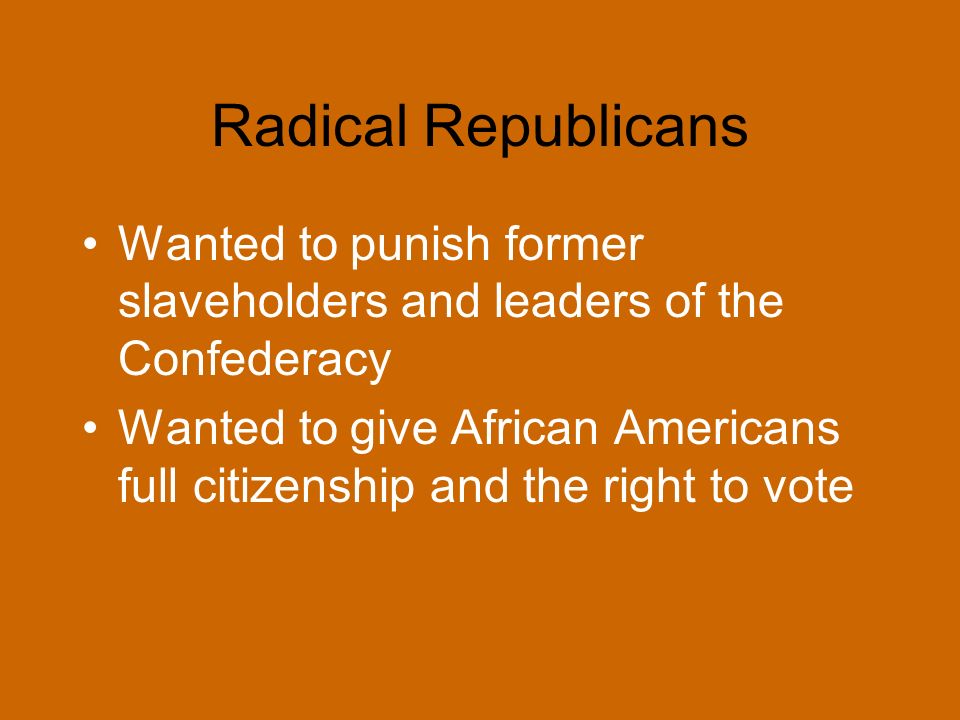 Radical Republicans

• Wanted to punish former slaveholders and leaders of the Confederacy
• Wanted to give African Americans full citizenship and the right to vote